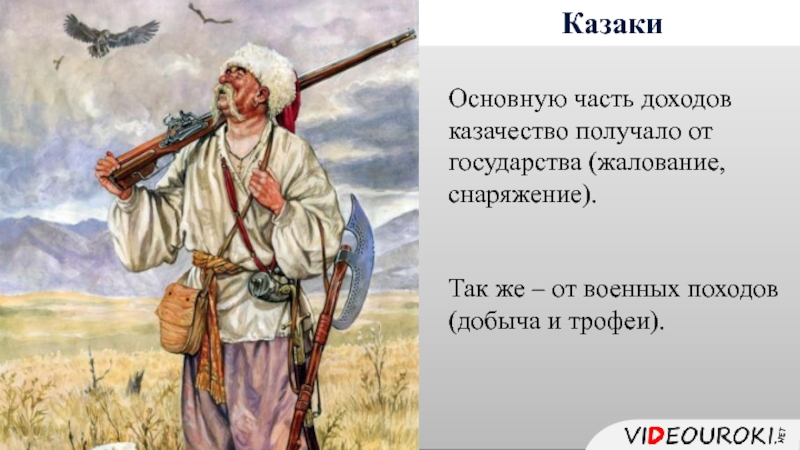 Казаки

Основную часть доходов казачество получало от государства (жалование, снаряжение).

Так же – от военных походов (добыча и трофеи).

VIDEOUROKI.NET